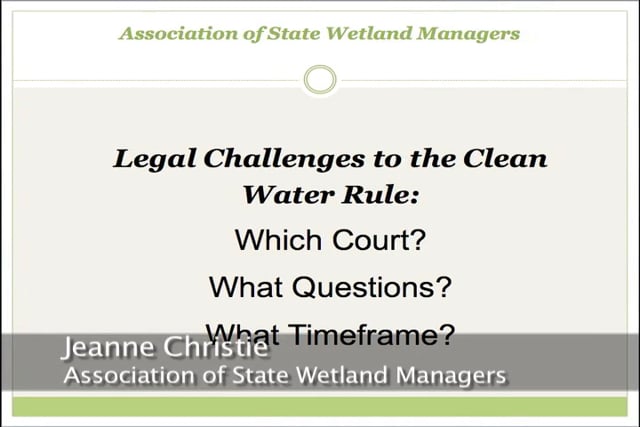 Association of State Wetland Managers

Legal Challenges to the Clean Water Rule:

Which Court?

What Questions?

What Timeframe?

Jeanne Christie
Association of State Wetland Managers